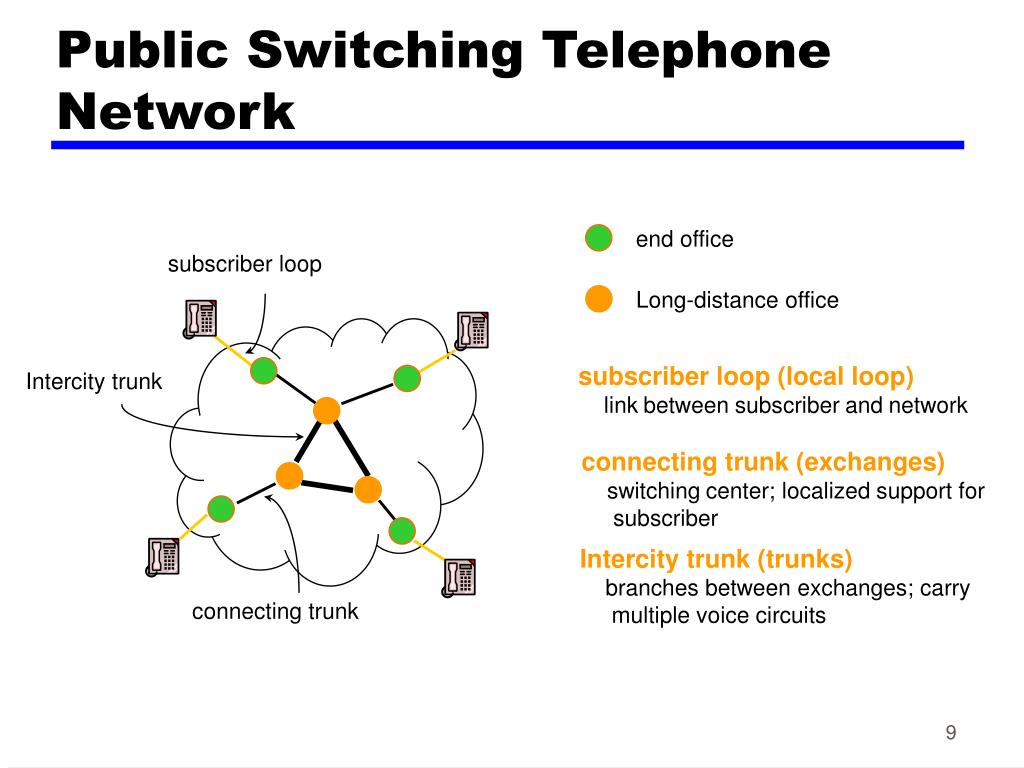 Public Switching Telephone Network

subscriber loop

Intercity trunk

connecting trunk

end office

Long-distance office

subscriber loop (local loop)
link between subscriber and network

connecting trunk (exchanges)
switching center; localized support for subscriber

Intercity trunk (trunks)
branches between exchanges; carry multiple voice circuits

9